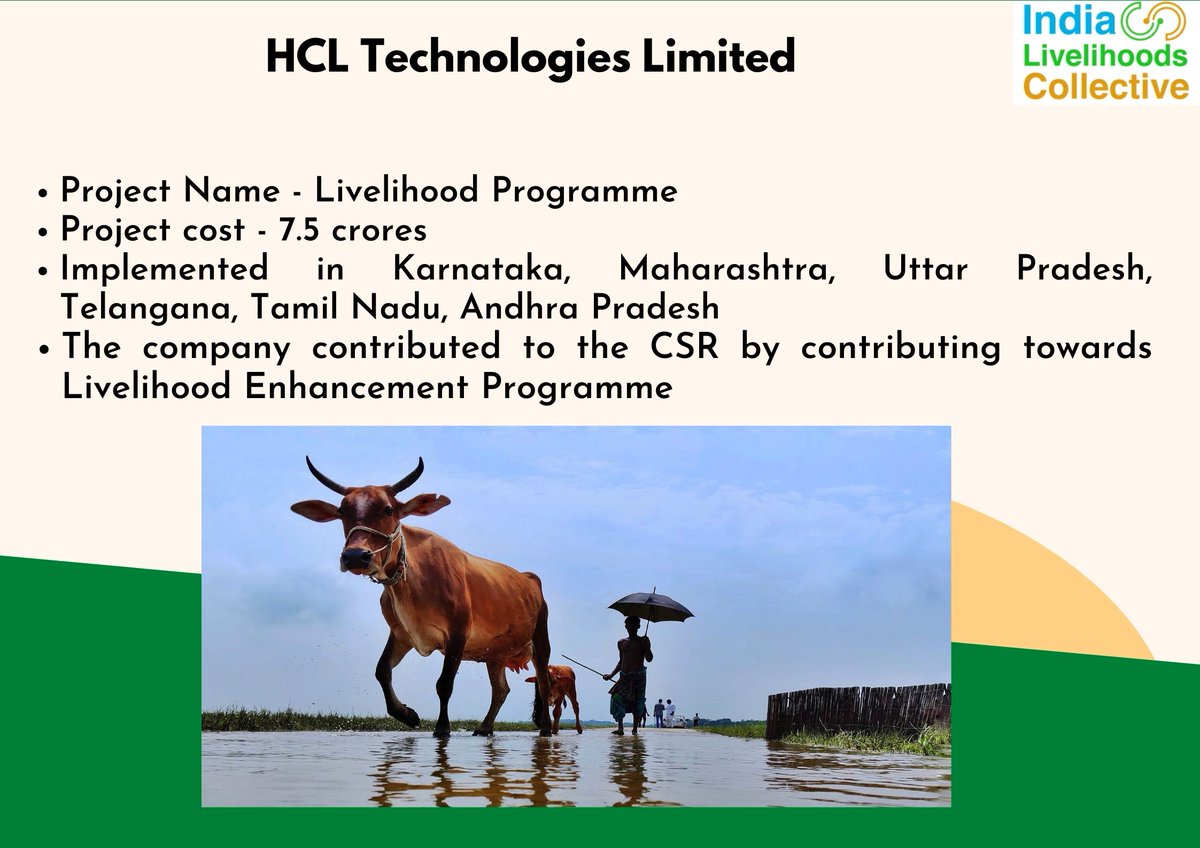 HCL Technologies Limited

India Livelihoods Collective

• Project Name - Livelihood Programme
• Project cost - 7.5 crores
• Implemented in Karnataka, Maharashtra, Uttar Pradesh, Telangana, Tamil Nadu, Andhra Pradesh
• The company contributed to the CSR by contributing towards Livelihood Enhancement Programme